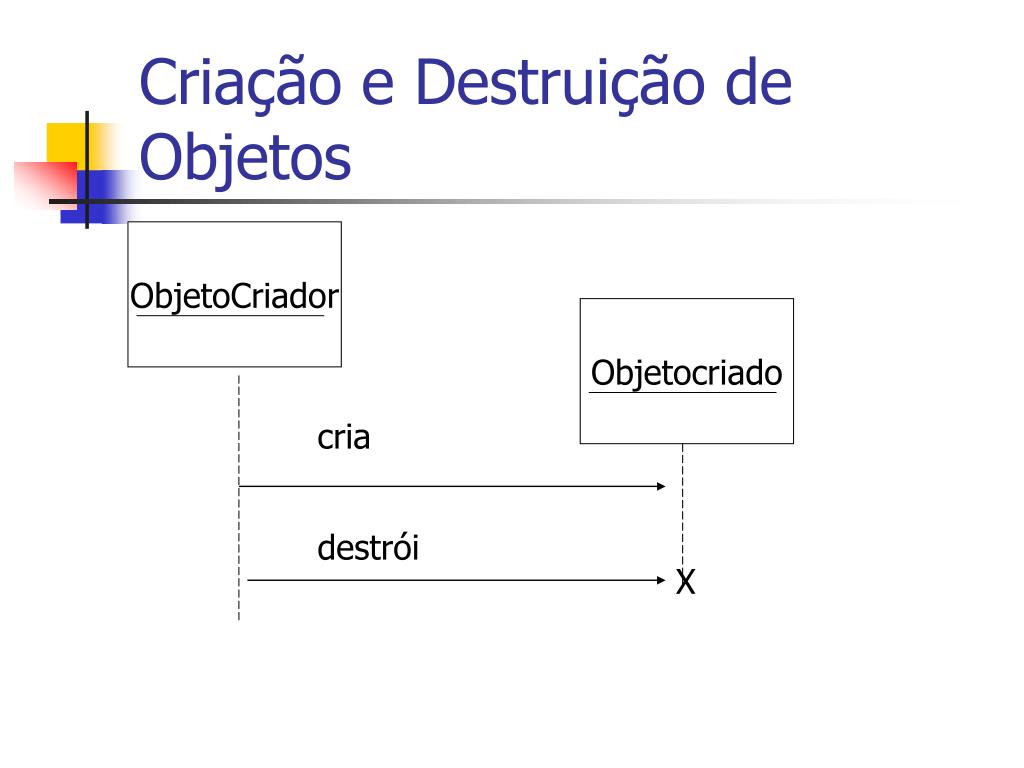 Criação e Destruição de Objetos

ObjetoCriador

Objetocriado

cria

destrói

X